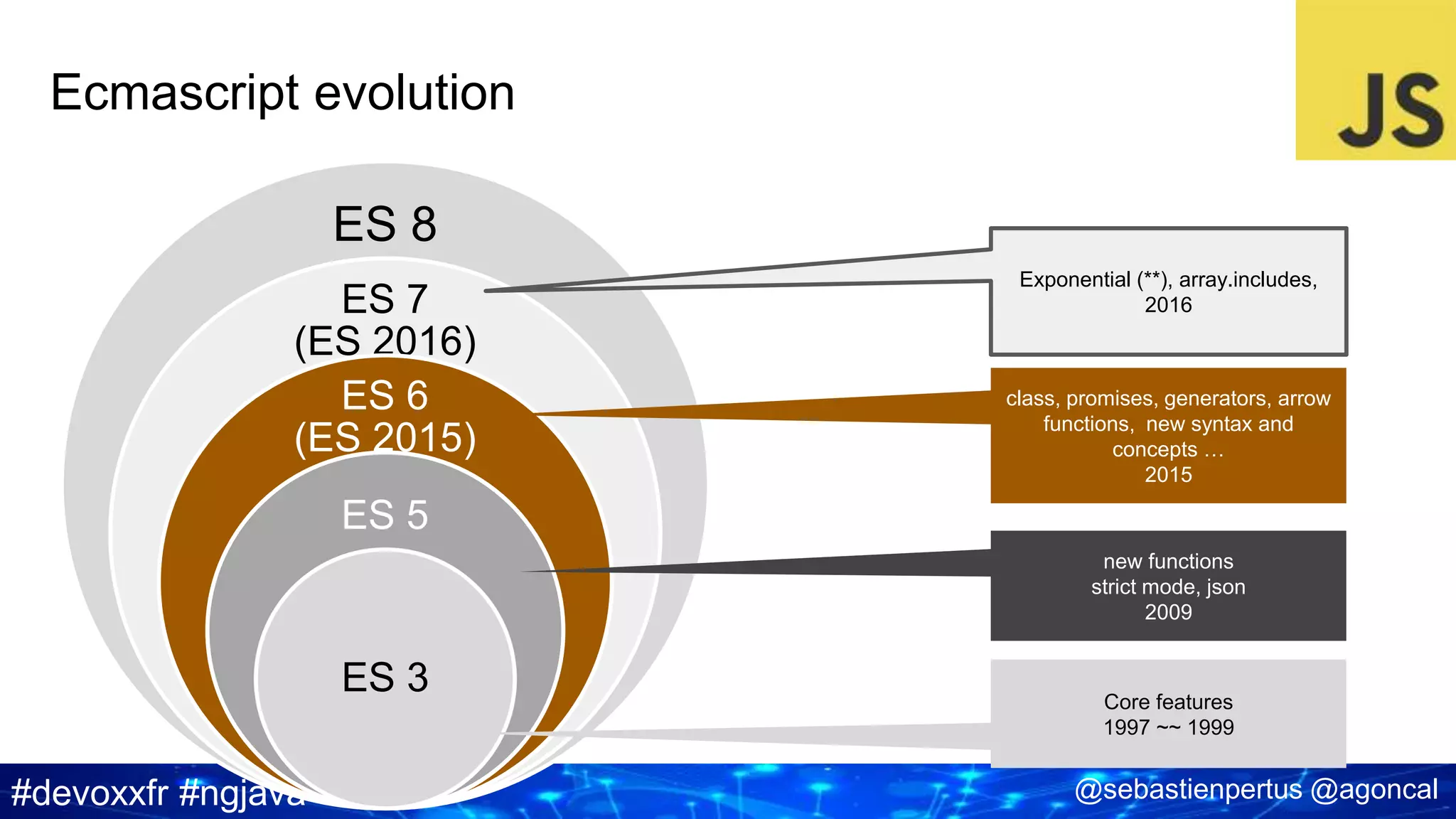 Ecmascript evolution

JS

ES 8

ES 7
(ES 2016)

ES 6
(ES 2015)

ES 5

ES 3

Exponential (**), array.includes,
2016

class, promises, generators, arrow functions, new syntax and concepts …
2015

new functions
strict mode, json
2009

Core features
1997 ~~ 1999

#devoxxfr #ngjava

@sebastienpertus @agoncal